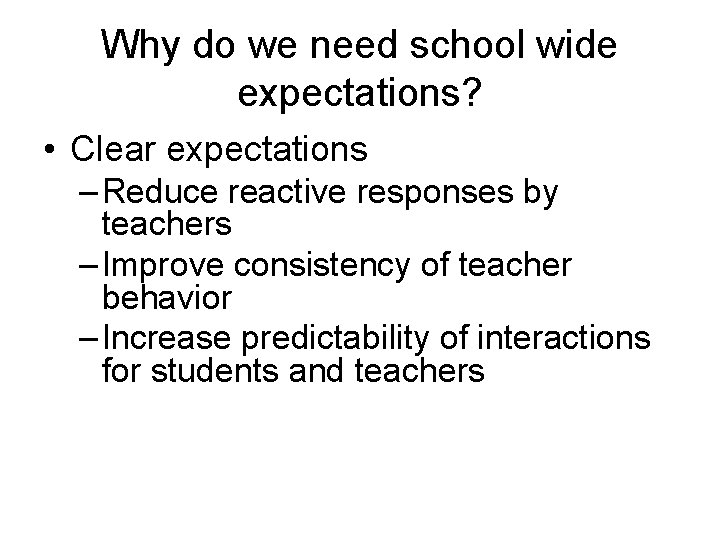 Why do we need school wide expectations?

• Clear expectations
– Reduce reactive responses by teachers
– Improve consistency of teacher behavior
– Increase predictability of interactions for students and teachers